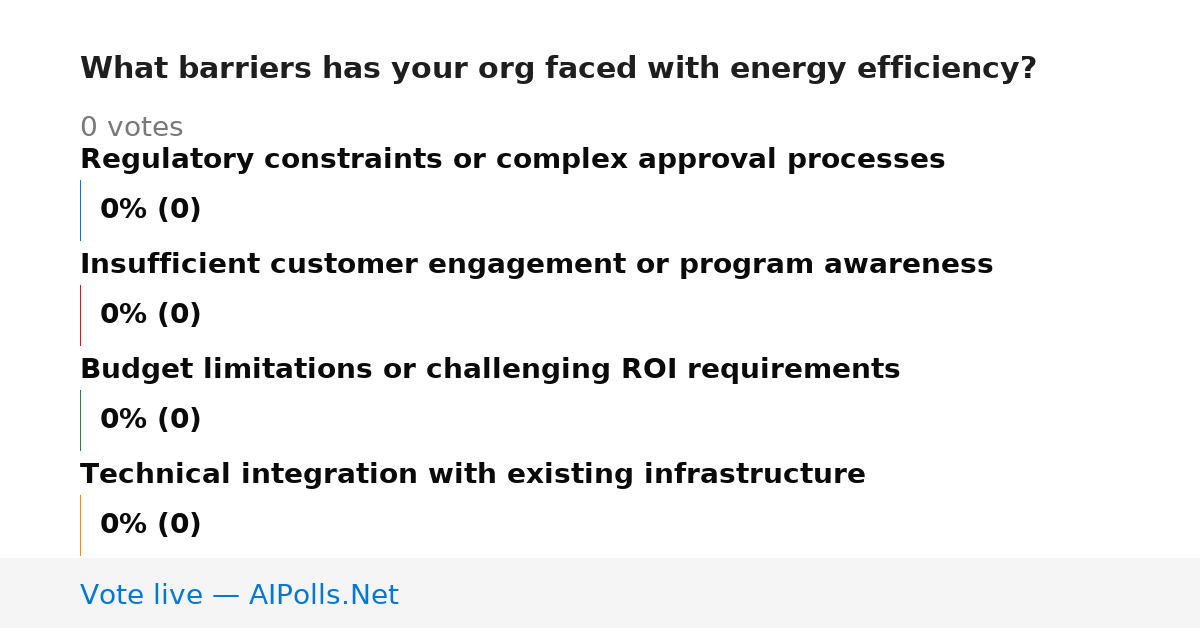 What barriers has your org faced with energy efficiency?

0 votes

Regulatory constraints or complex approval processes

0% (0)

Insufficient customer engagement or program awareness

0% (0)

Budget limitations or challenging ROI requirements

0% (0)

Technical integration with existing infrastructure

0% (0)

Vote live — AIPolls.Net